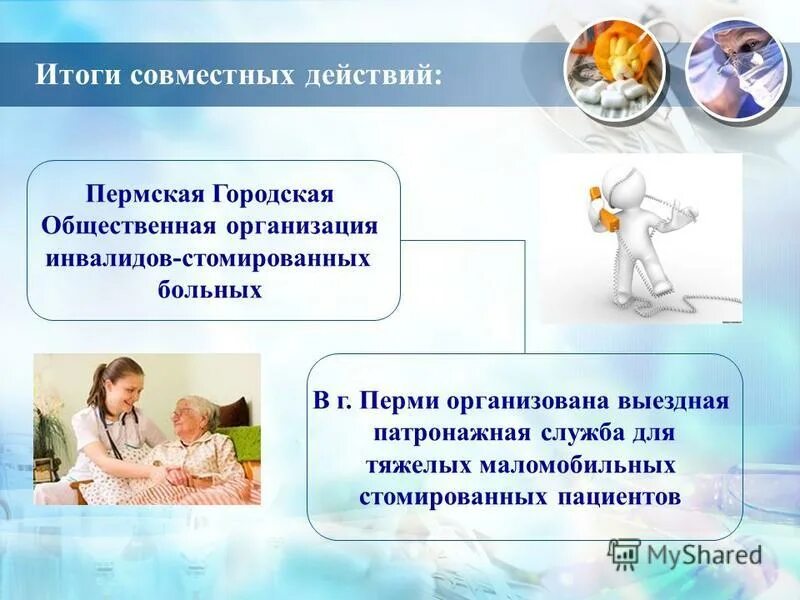 Итоги совместных действий:

Пермская Городская Общественная организация инвалидов-стомированных больных

В г. Перми организована выездная патронажная служба для тяжелых маломобильных стомированных пациентов

MyShared